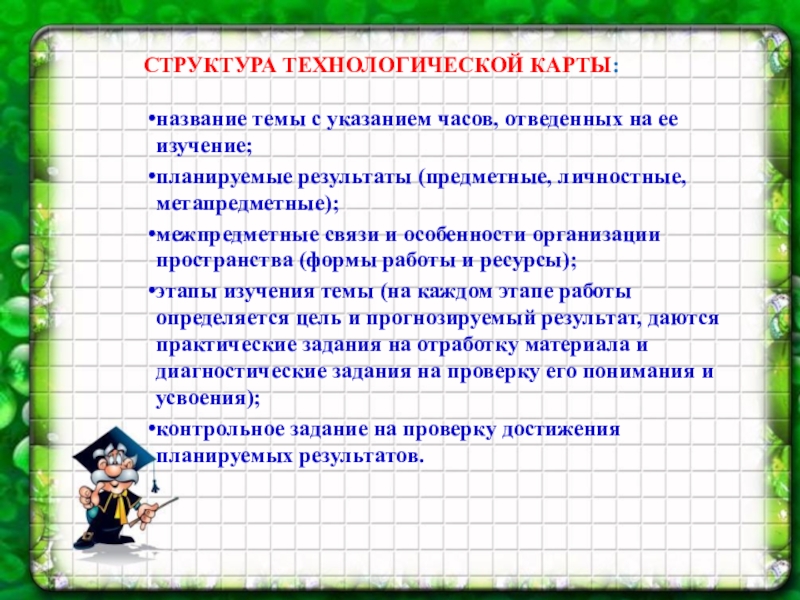 СТРУКТУРА ТЕХНОЛОГИЧЕСКОЙ КАРТЫ:

•название темы с указанием часов, отведенных на ее изучение;

•планируемые результаты (предметные, личностные, метапредметные);

•межпредметные связи и особенности организации пространства (формы работы и ресурсы);

•этапы изучения темы (на каждом этапе работы определяется цель и прогнозируемый результат, даются практические задания на отработку материала и диагностические задания на проверку его понимания и усвоения);

•контрольное задание на проверку достижения планируемых результатов.